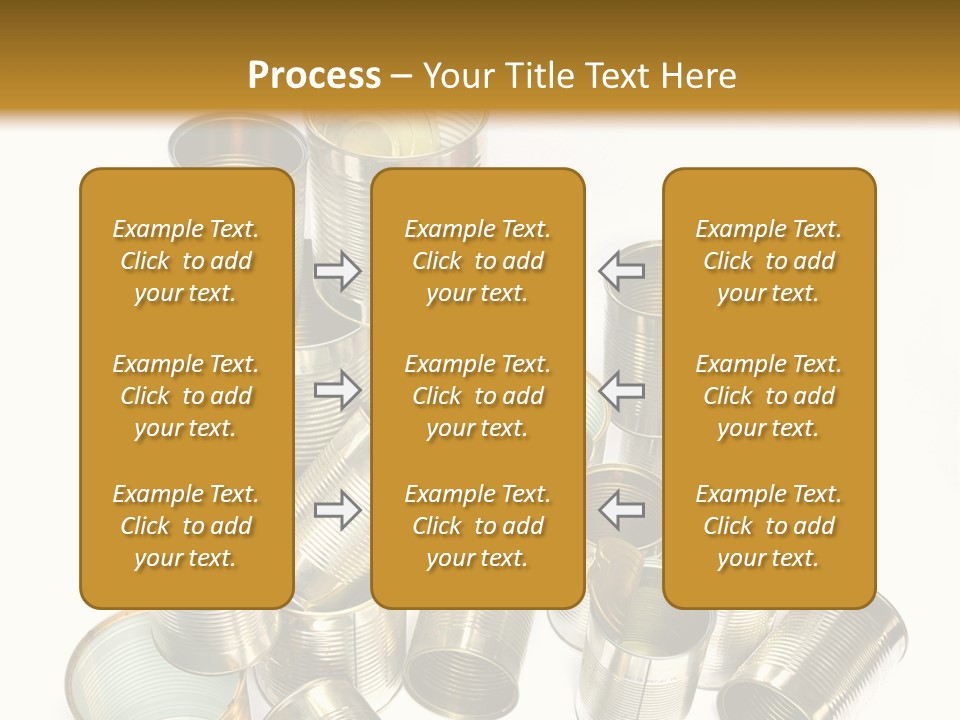 Process – Your Title Text Here

Example Text. Click to add your text.

Example Text. Click to add your text.

Example Text. Click to add your text.

Example Text. Click to add your text.

Example Text. Click to add your text.

Example Text. Click to add your text.

Example Text. Click to add your text.

Example Text. Click to add your text.

Example Text. Click to add your text.